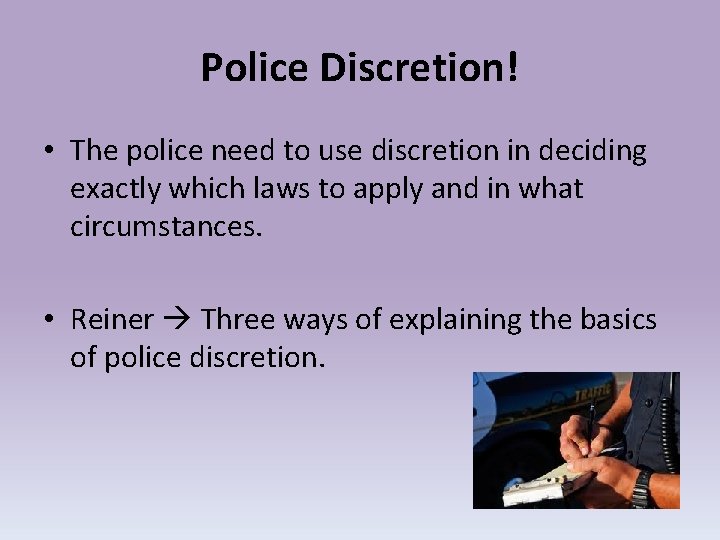 Police Discretion!

• The police need to use discretion in deciding exactly which laws to apply and in what circumstances.

• Reiner → Three ways of explaining the basics of police discretion.

TRAFFIC